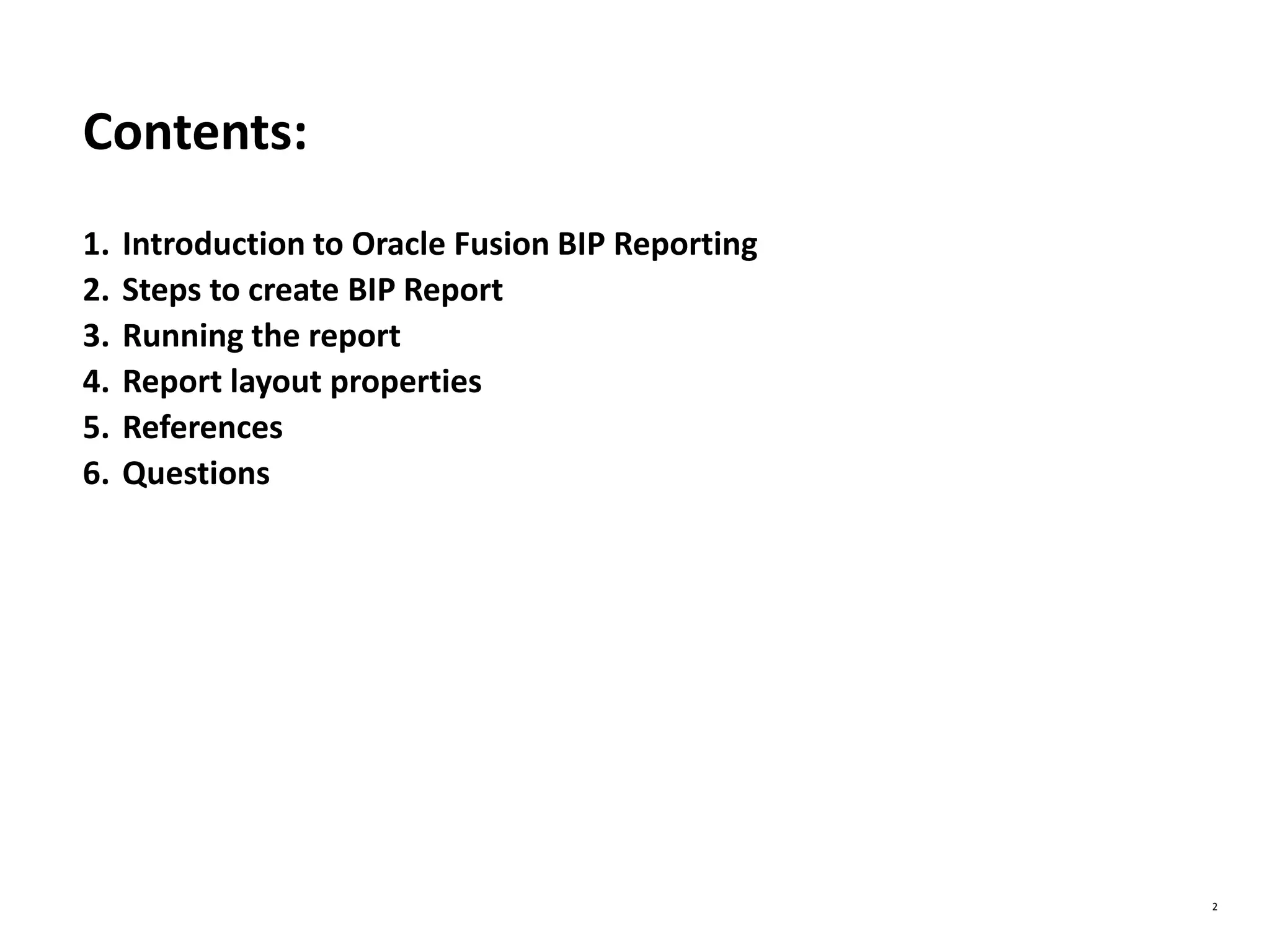 Contents:

1. Introduction to Oracle Fusion BIP Reporting
2. Steps to create BIP Report
3. Running the report
4. Report layout properties
5. References
6. Questions

2